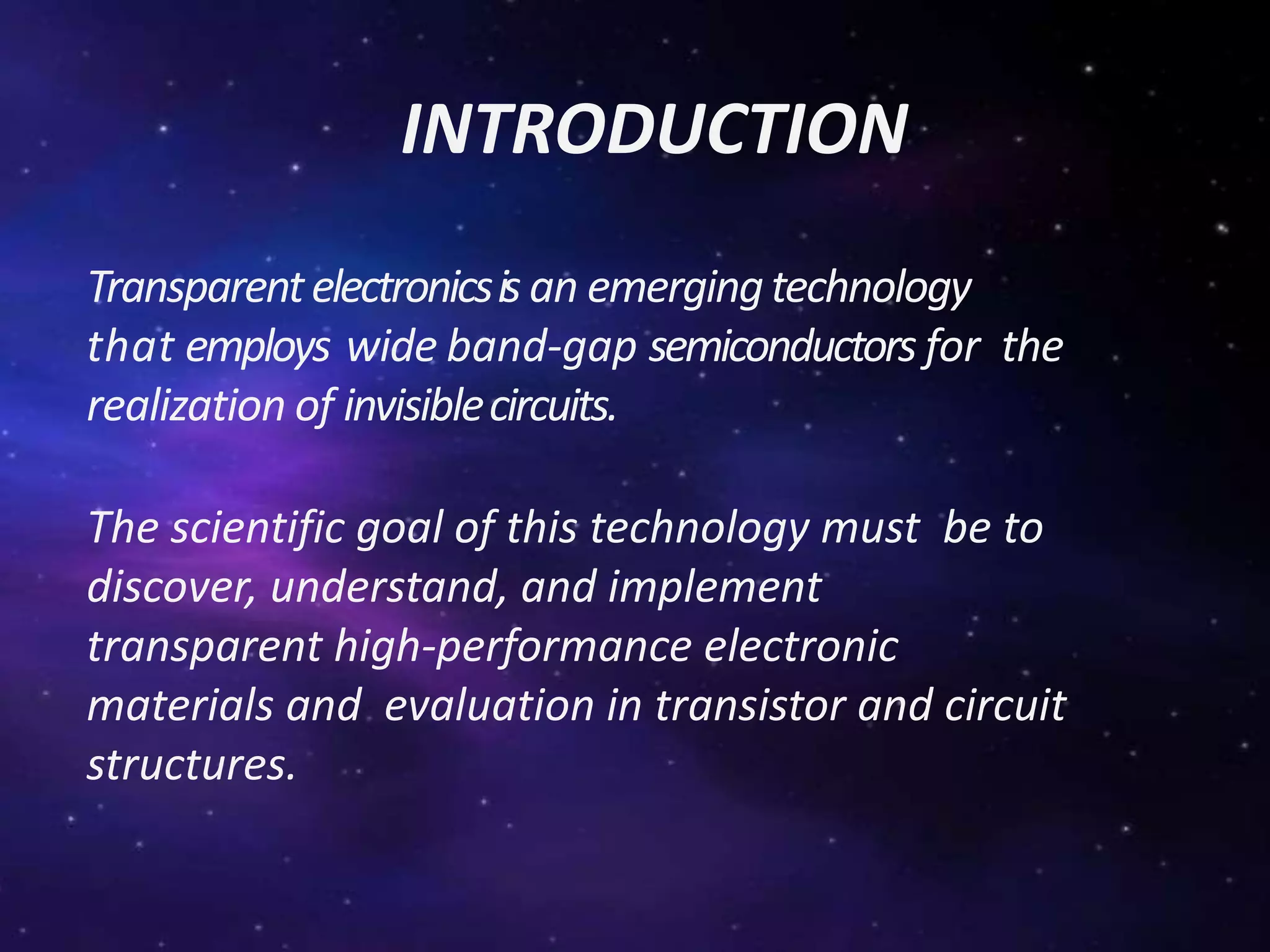 INTRODUCTION

Transparent electronics is an emerging technology that employs wide band-gap semiconductors for the realization of invisible circuits.

The scientific goal of this technology must be to discover, understand, and implement transparent high-performance electronic materials and evaluation in transistor and circuit structures.